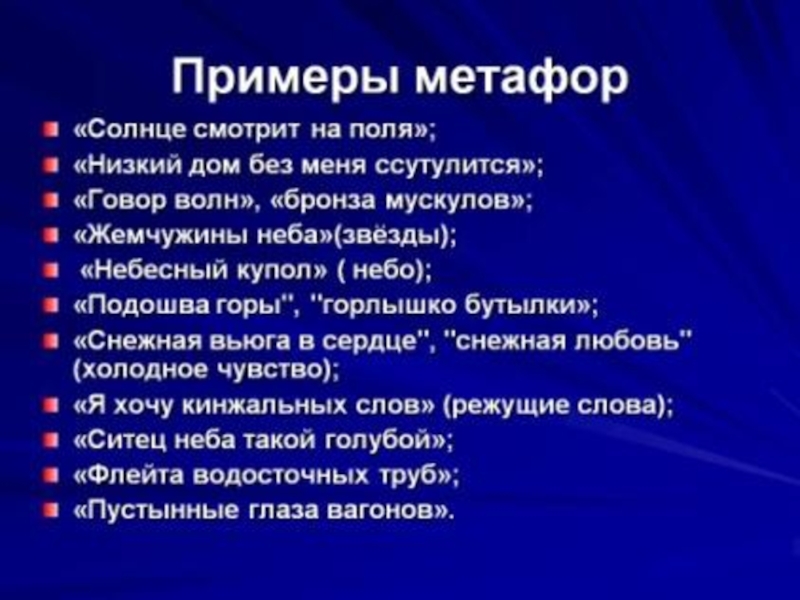 Примеры метафор

«Солнце смотрит на поля»;

«Низкий дом без меня ссутулится»;

«Говор волн», «бронза мускулов»;

«Жемчужины неба»(звёзды);

«Небесный купол» ( небо);

«Подошва горы", "горлышко бутылки»;

«Снежная вьюга в сердце", "снежная любовь" (холодное чувство);

«Я хочу кинжальных слов» (режущие слова);

«Ситец неба такой голубой»;

«Флейта водосточных труб»;

«Пустынные глаза вагонов».